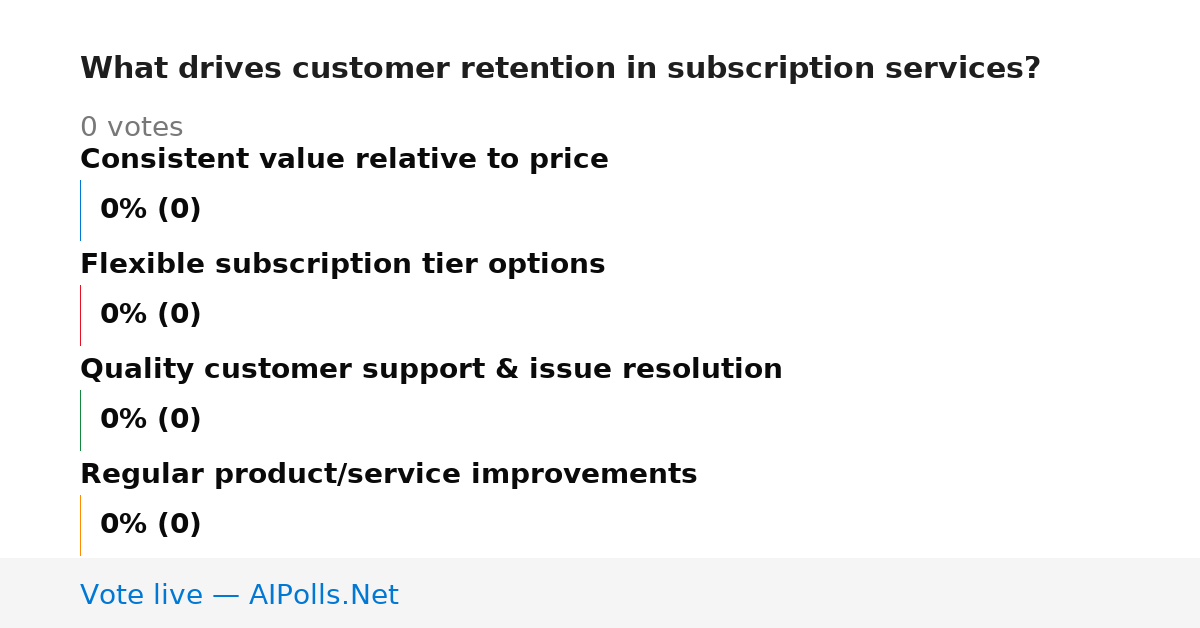 What drives customer retention in subscription services?

0 votes

Consistent value relative to price

0% (0)

Flexible subscription tier options

0% (0)

Quality customer support & issue resolution

0% (0)

Regular product/service improvements

0% (0)

Vote live — AIPolls.Net